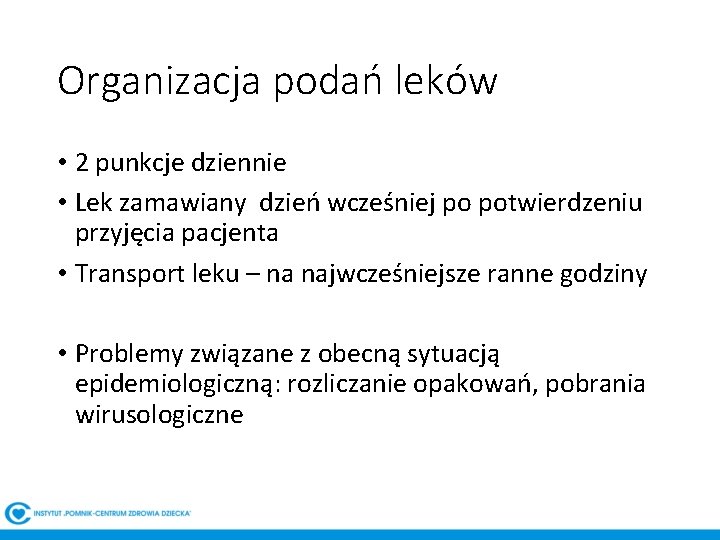 Organizacja podań leków

• 2 punkcje dziennie
• Lek zamawiany dzień wcześniej po potwierdzeniu przyjęcia pacjenta
• Transport leku – na najwcześniejsze ranne godziny

• Problemy związane z obecną sytuacją epidemiologiczną: rozliczanie opakowań, pobrania wirusologiczne

INSTYTUT „POMNIK-CENTRUM ZDROWIA DZIECKA"